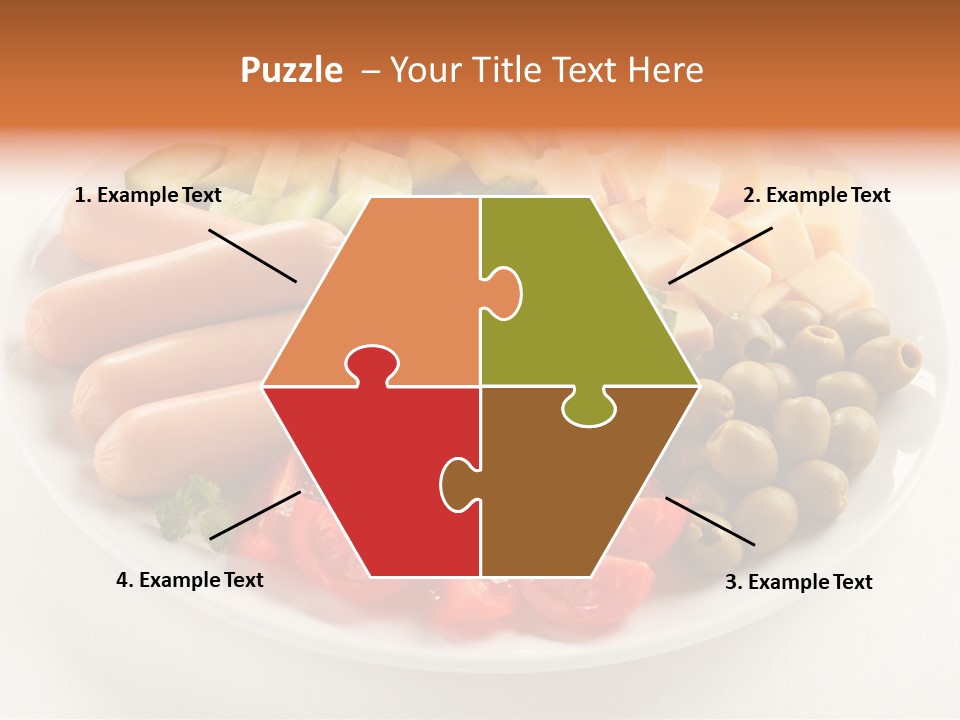 Puzzle – Your Title Text Here

1. Example Text

2. Example Text

4. Example Text

3. Example Text